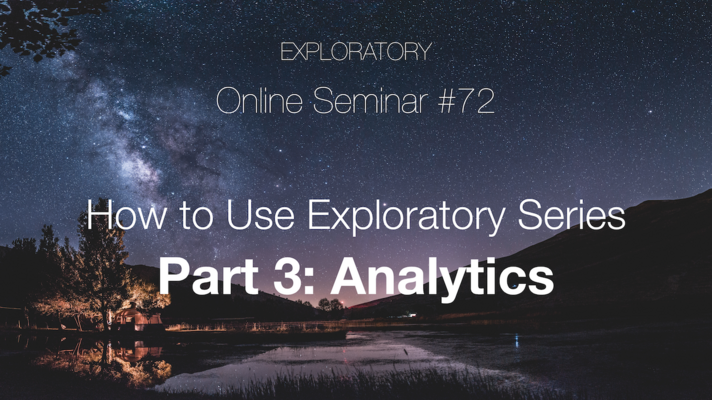 EXPLORATORY

Online Seminar #72

How to Use Exploratory Series

Part 3: Analytics